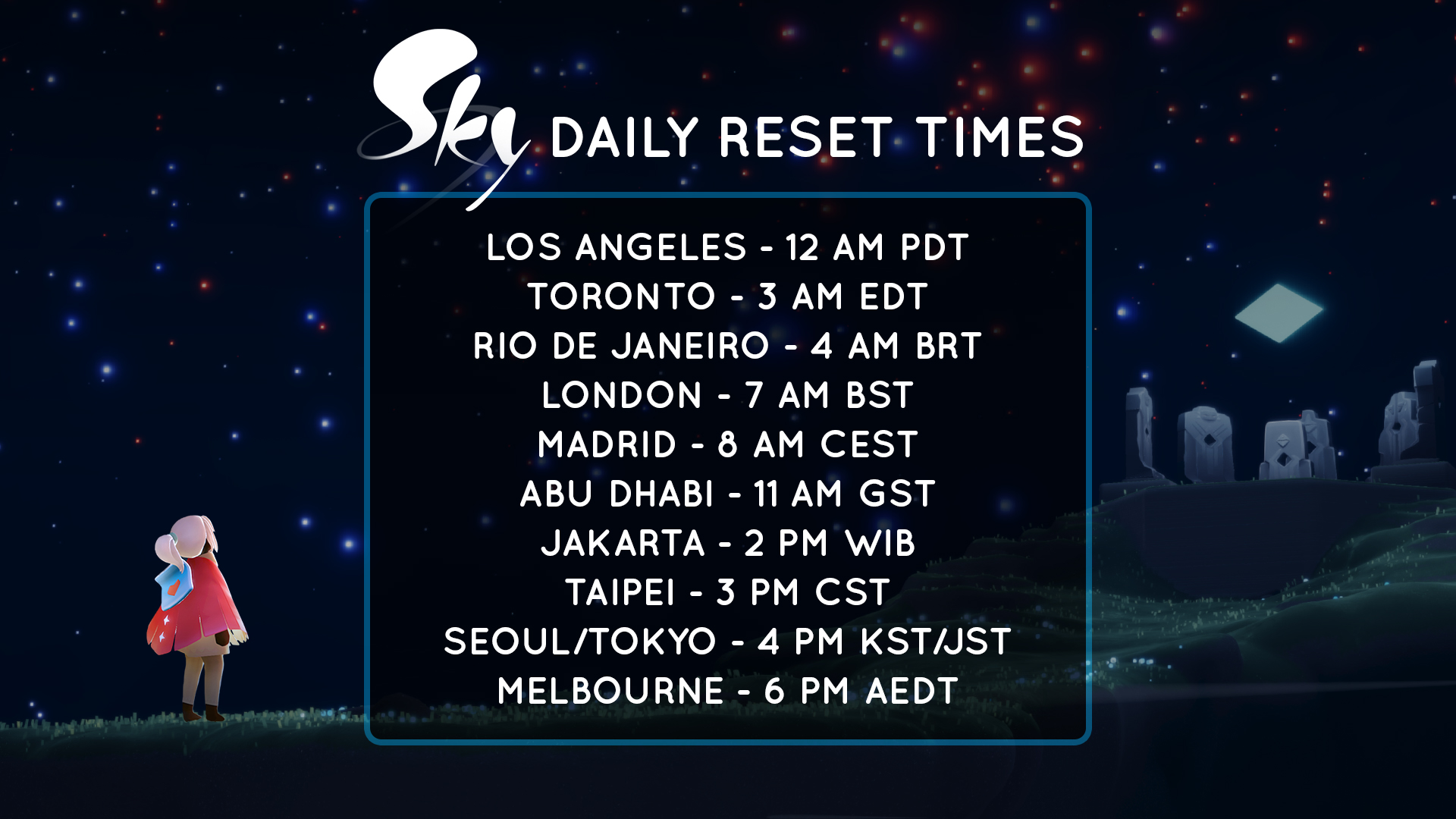 Sky DAILY RESET TIMES

LOS ANGELES - 12 AM PDT
TORONTO - 3 AM EDT
RIO DE JANEIRO - 4 AM BRT
LONDON - 7 AM BST
MADRID - 8 AM CEST
ABU DHABI - 11 AM GST
JAKARTA - 2 PM WIB
TAIPEI - 3 PM CST
SEOUL/TOKYO - 4 PM KST/JST
MELBOURNE - 6 PM AEDT